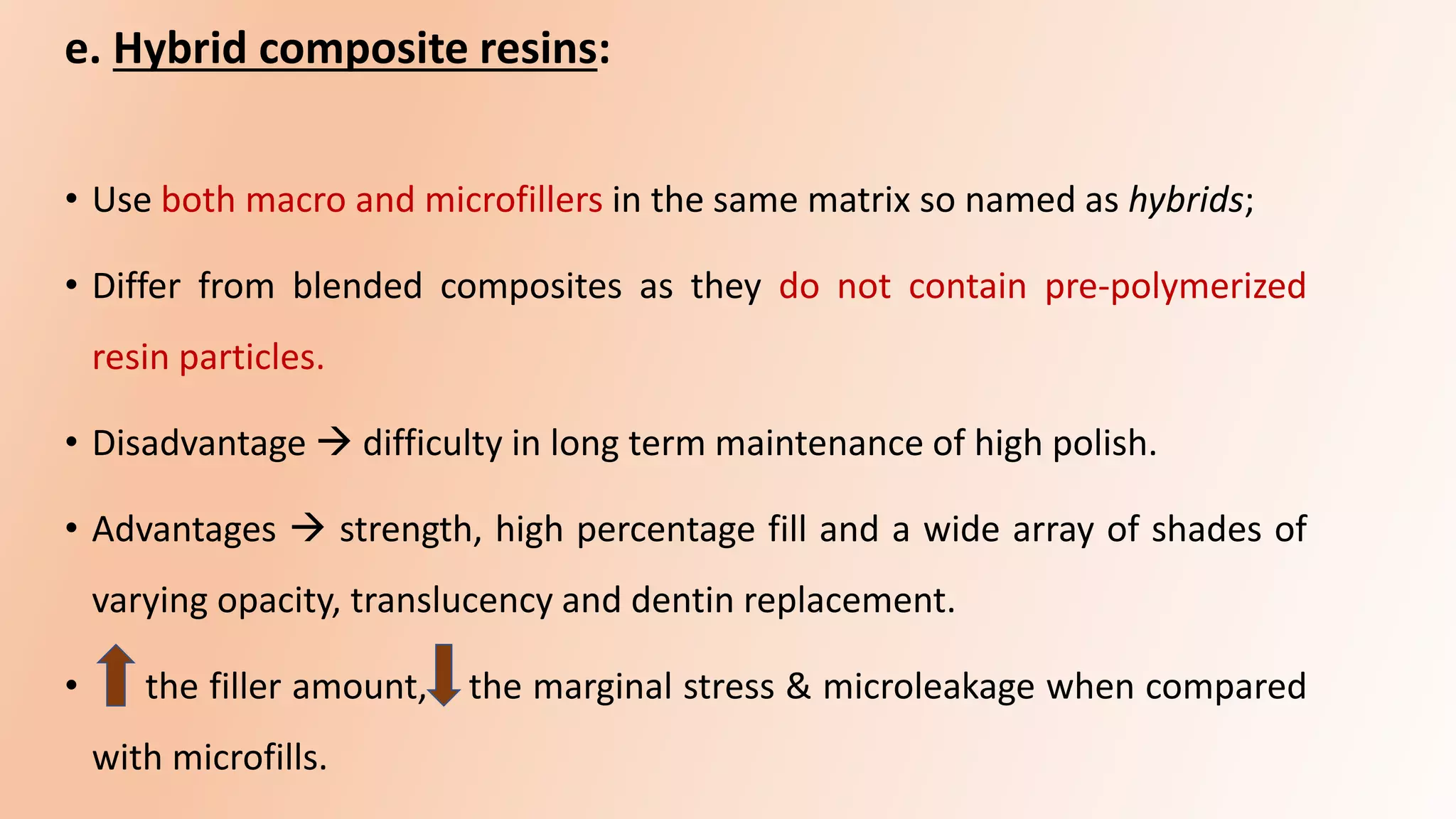 e. Hybrid composite resins:

• Use both macro and microfillers in the same matrix so named as hybrids;

• Differ from blended composites as they do not contain pre-polymerized resin particles.

• Disadvantage → difficulty in long term maintenance of high polish.

• Advantages → strength, high percentage fill and a wide array of shades of varying opacity, translucency and dentin replacement.

• ↑ the filler amount, ↓ the marginal stress & microleakage when compared with microfills.